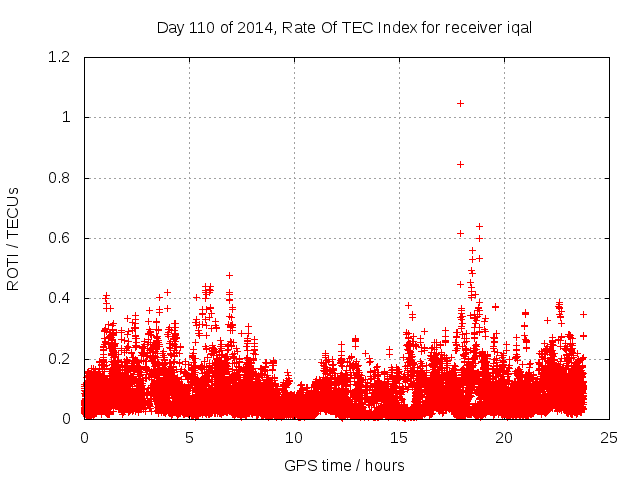 Day 110 of 2014, Rate Of TEC Index for receiver iqal

ROTI / TECUs

1.2
1
0.8
0.6
0.4
0.2
0

0
5
10
15
20
25

GPS time / hours